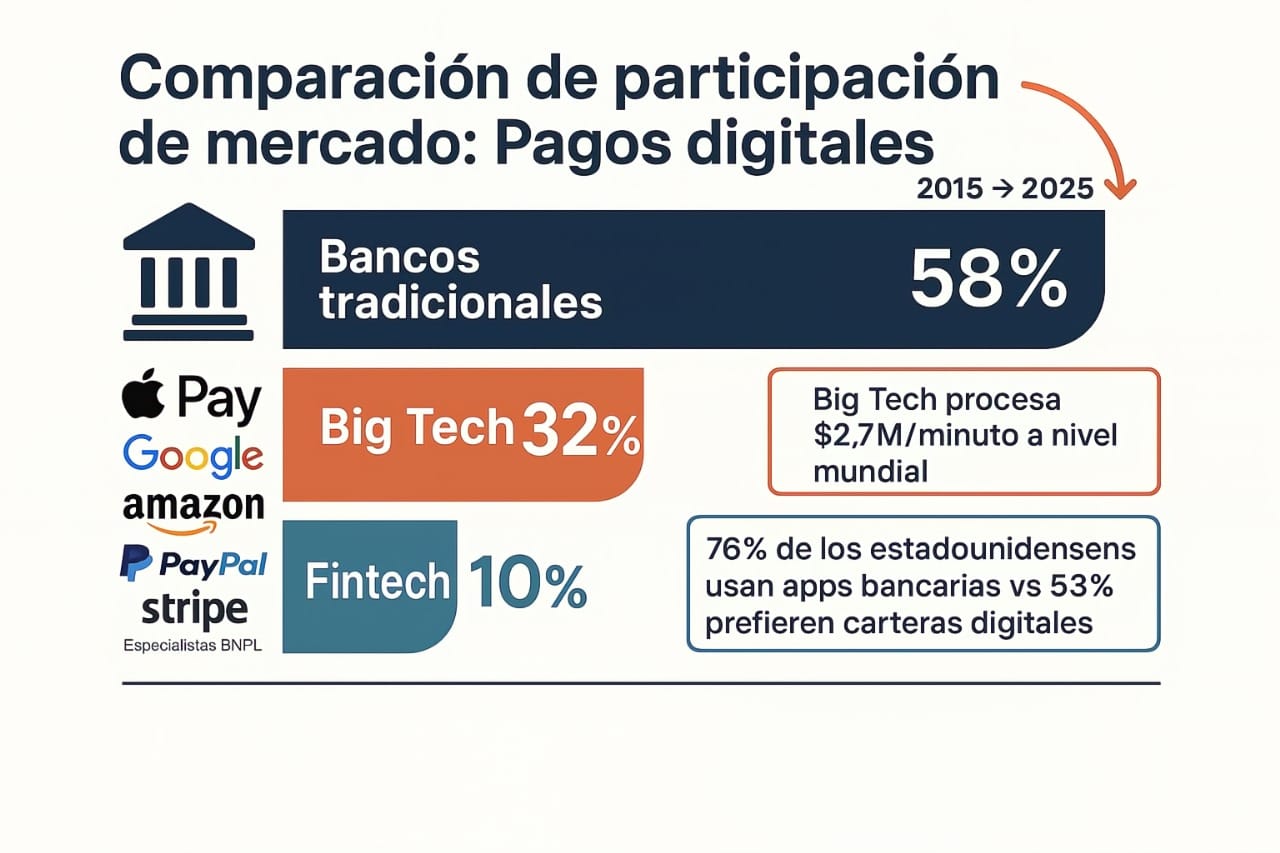 Comparación de participación de mercado: Pagos digitales

2015 → 2025

Bancos tradicionales 58%

Pay
Google
amazon

Big Tech 32%

Big Tech procesa \$2,7M/minuto a nivel mundial

PayPal
stripe
Especialistas BNPL

Fintech 10%

76% de los estadounidensens usan apps bancarias vs 53% prefieren carteras digitales